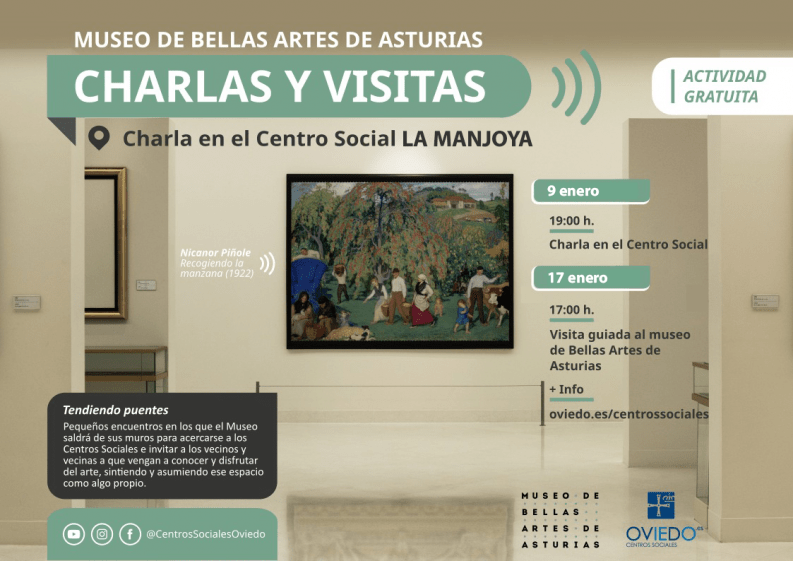 MUSEO DE BELLAS ARTES DE ASTURIAS

CHARLAS Y VISITAS

ACTIVIDAD GRATUITA

Charla en el Centro Social LA MANJOYA

Nicanor Piñole
Recogiendo la manzana (1922)

9 enero

19:00 h.

Charla en el Centro Social

17 enero

17:00 h.

Visita guiada al museo de Bellas Artes de Asturias

+ Info

oviedo.es/centrossociales

Tendiendo puentes

Pequeños encuentros en los que el Museo saldrá de sus muros para acercarse a los Centros Sociales e invitar a los vecinos y vecinas a que vengan a conocer y disfrutar del arte, sintiendo y asumiendo ese espacio como algo propio.

@CentrosSocialesOviedo

MUSEO DE BELLAS ARTES DE ASTURIAS

OVIEDO.es
CENTROS SOCIALES